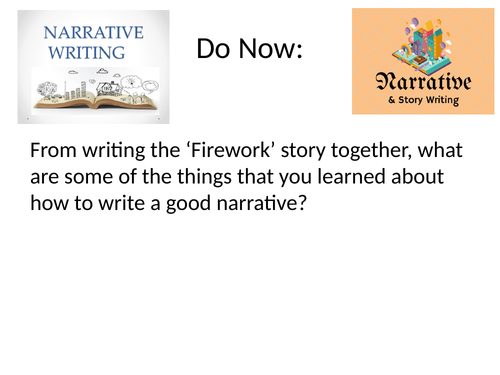 NARRATIVE WRITING

Do Now:

Narrative
& Story Writing

From writing the ‘Firework’ story together, what are some of the things that you learned about how to write a good narrative?